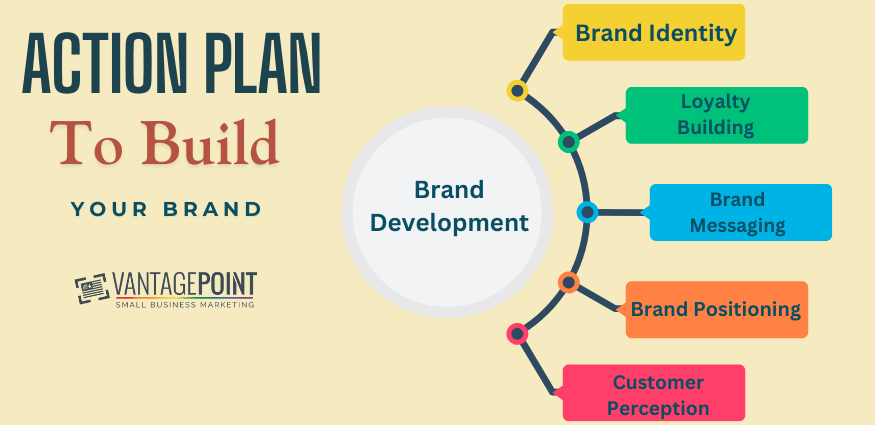 ACTION PLAN
To Build
YOUR BRAND

VANTAGEPOINT
SMALL BUSINESS MARKETING

Brand Development

Brand Identity

Loyalty Building

Brand Messaging

Brand Positioning

Customer Perception